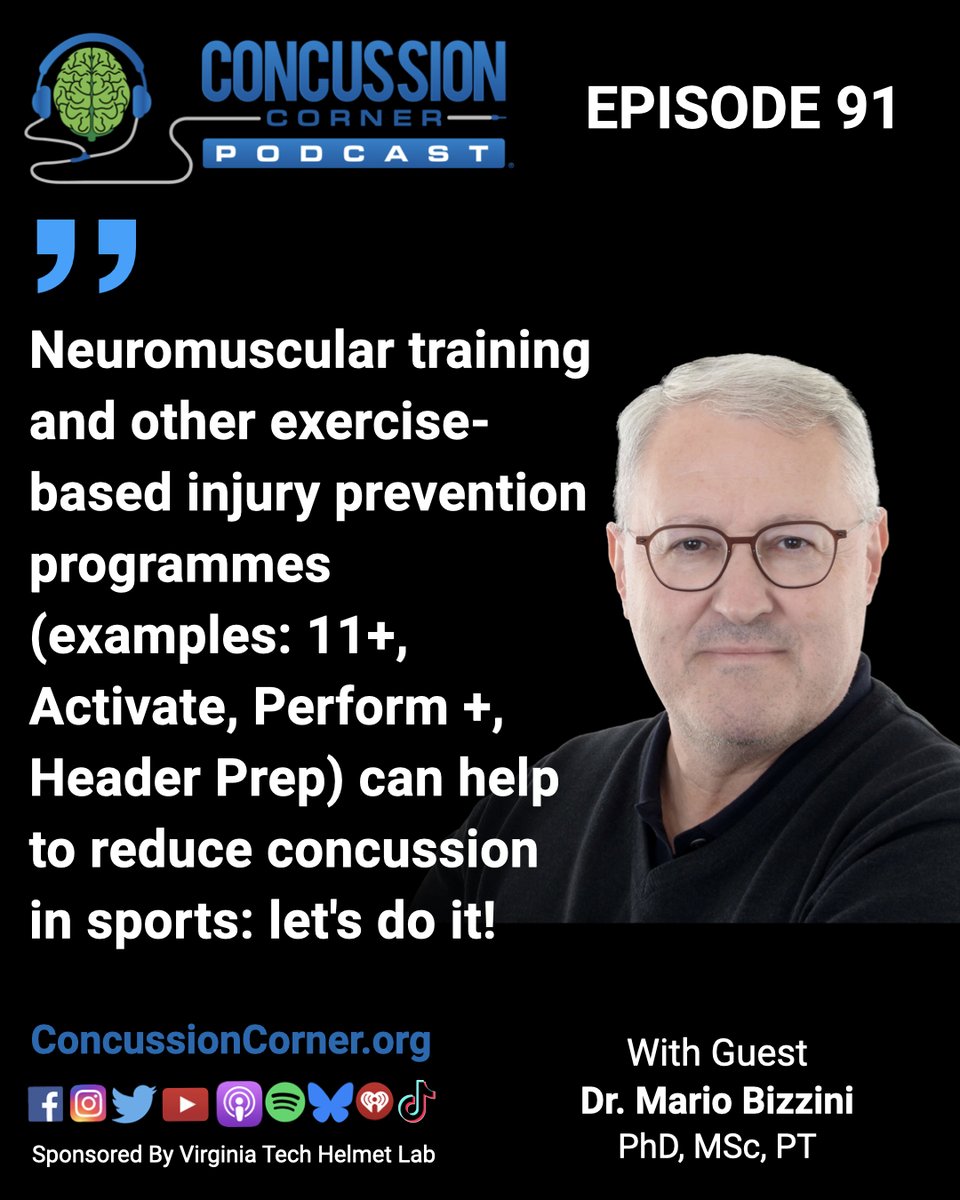 CONCUSSION CORNER PODCAST

EPISODE 91

Neuromuscular training and other exercise-based injury prevention programmes (examples: 11+, Activate, Perform +, Header Prep) can help to reduce concussion in sports: let's do it!

ConcussionCorner.org

Sponsored By Virginia Tech Helmet Lab

With Guest
Dr. Mario Bizzini
PhD, MSc, PT